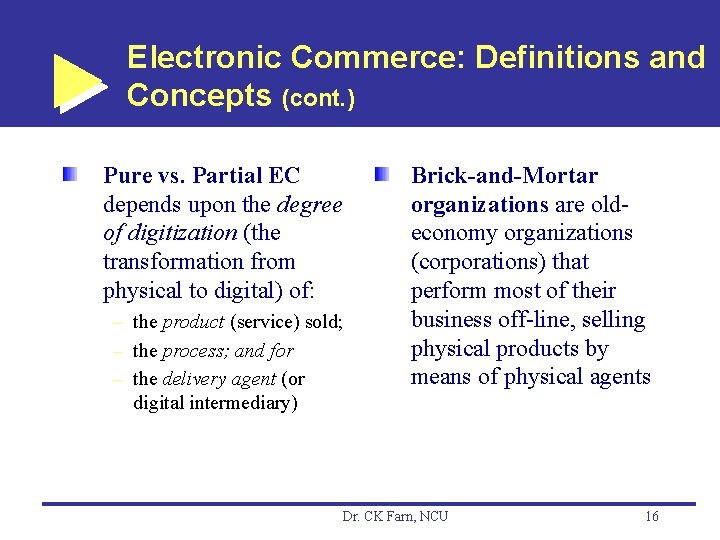 Electronic Commerce: Definitions and Concepts (cont.)

Pure vs. Partial EC depends upon the degree of digitization (the transformation from physical to digital) of:

– the product (service) sold;
– the process; and for
– the delivery agent (or digital intermediary)

Brick-and-Mortar organizations are old-economy organizations (corporations) that perform most of their business off-line, selling physical products by means of physical agents

Dr. CK Farn, NCU

16